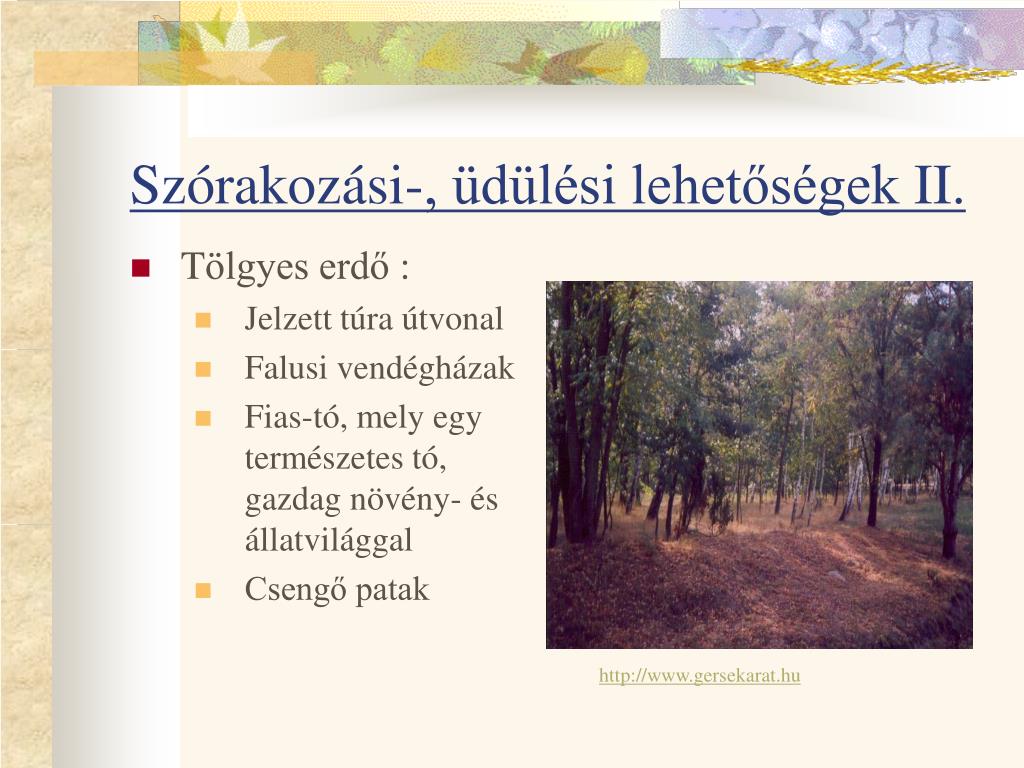 Szórakozási-, üdülési lehetőségek II.

Tölgyes erdő :

Jelzett túra útvonal

Falusi vendégházak

Fias-tó, mely egy természetes tó, gazdag növény- és állatvilággal

Csengő patak

http://www.gersekarat.hu